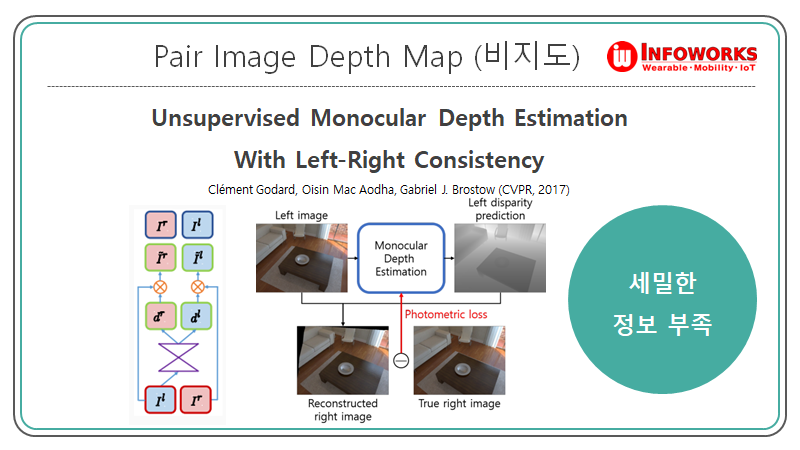 Pair Image Depth Map (비지도)

INFOWORKS
Wearable · Mobility · IoT

Unsupervised Monocular Depth Estimation

With Left-Right Consistency

Clément Godard, Oisin Mac Aodha, Gabriel J. Brostow (CVPR, 2017)

$I^r$ $I^l$

$\tilde{I}^r$ $\tilde{I}^l$

$d^r$ $d^l$

$I^l$ $I^r$

Left image

Monocular Depth Estimation

Left disparity prediction

Photometric loss

Reconstructed right image

True right image

세밀한 정보 부족